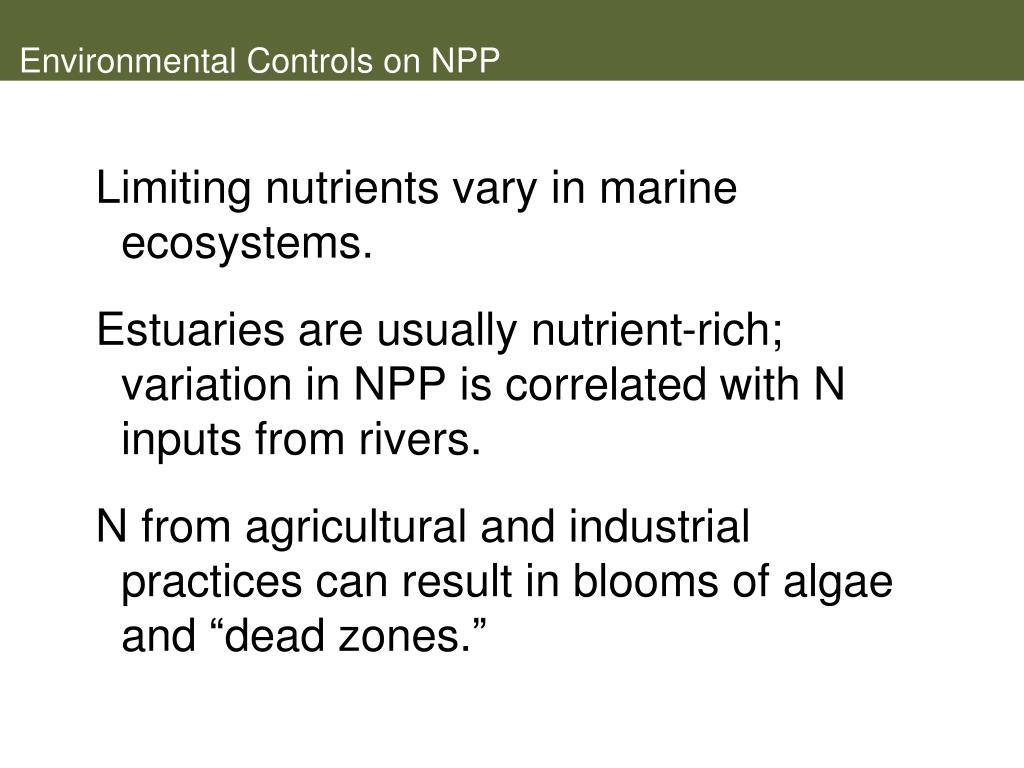 Environmental Controls on NPP

Limiting nutrients vary in marine ecosystems.

Estuaries are usually nutrient-rich; variation in NPP is correlated with N inputs from rivers.

N from agricultural and industrial practices can result in blooms of algae and “dead zones.”